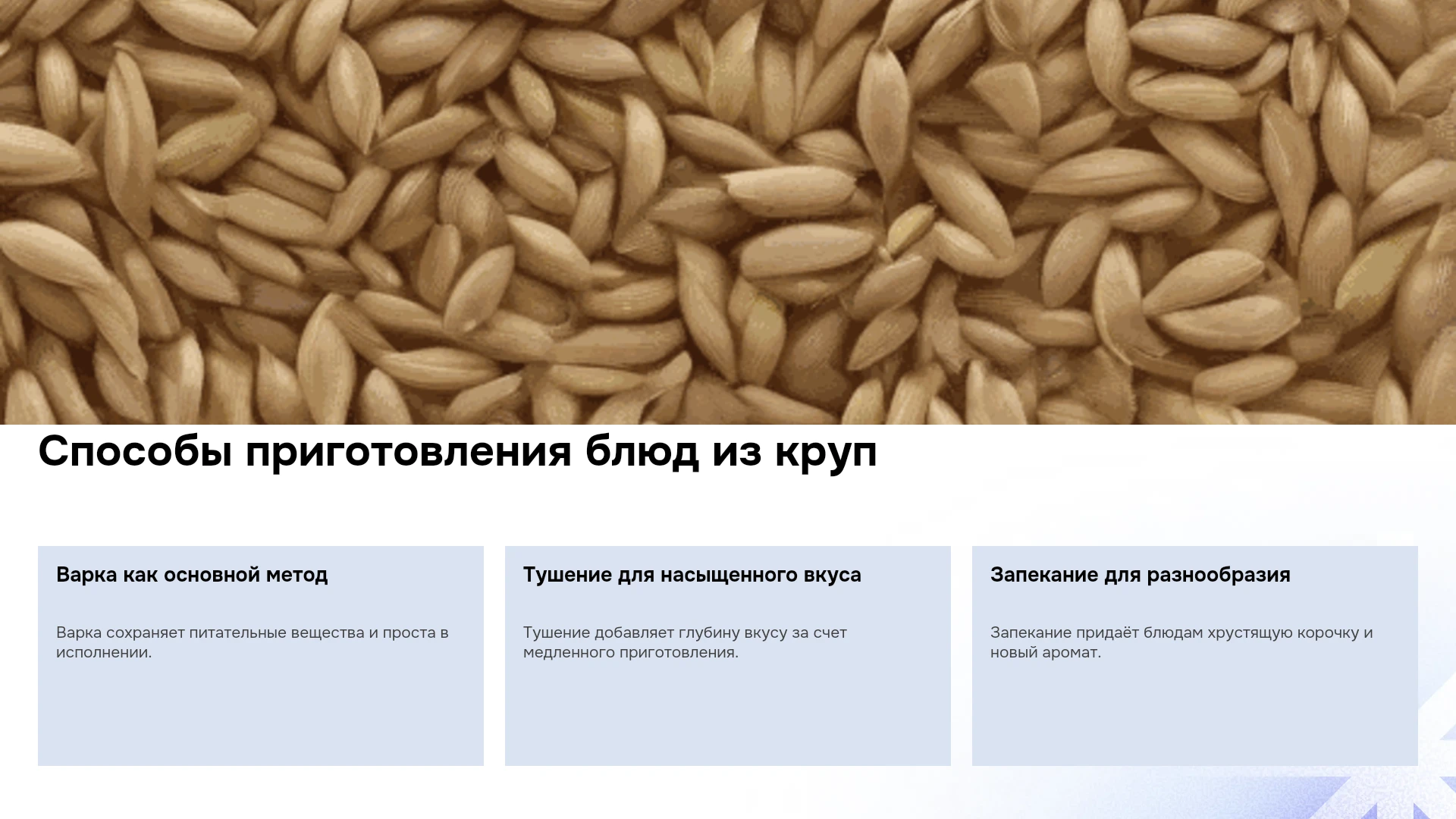 Способы приготовления блюд из круп

Варка как основной метод

Варка сохраняет питательные вещества и проста в исполнении.

Тушение для насыщенного вкуса

Тушение добавляет глубину вкусу за счет медленного приготовления.

Запекание для разнообразия

Запекание придаёт блюдам хрустящую корочку и новый аромат.